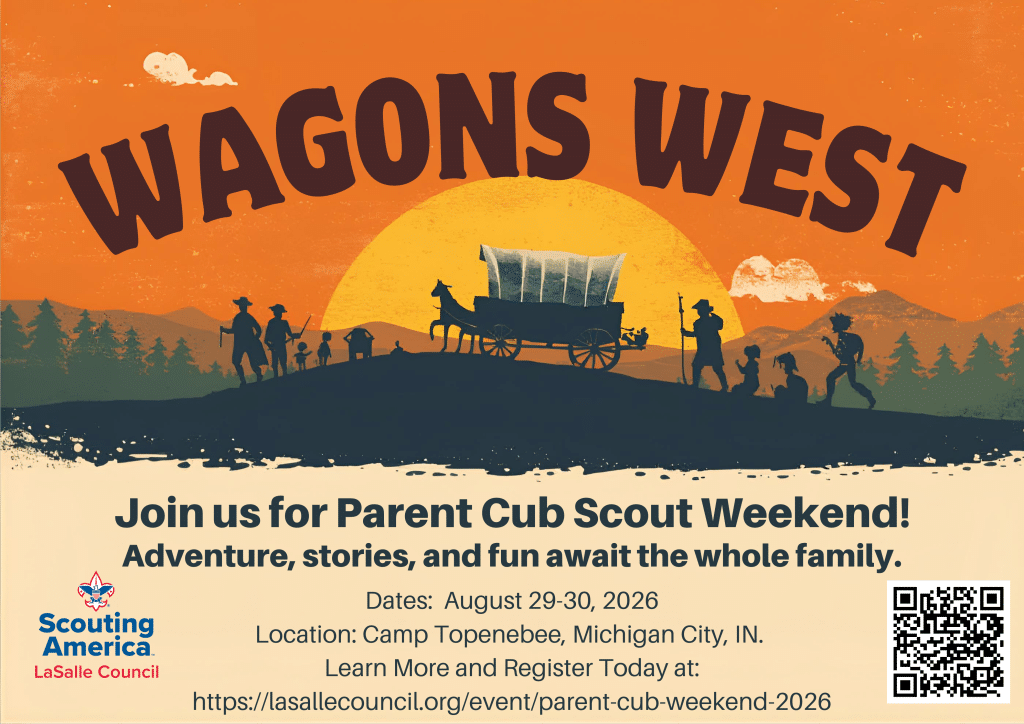 WAGONS WEST

Join us for Parent Cub Scout Weekend!
Adventure, stories, and fun await the whole family.

Scouting America
LaSalle Council

Dates: August 29-30, 2026
Location: Camp Topenebee, Michigan City, IN.
Learn More and Register Today at:
https://lasallecouncil.org/event/parent-cub-weekend-2026